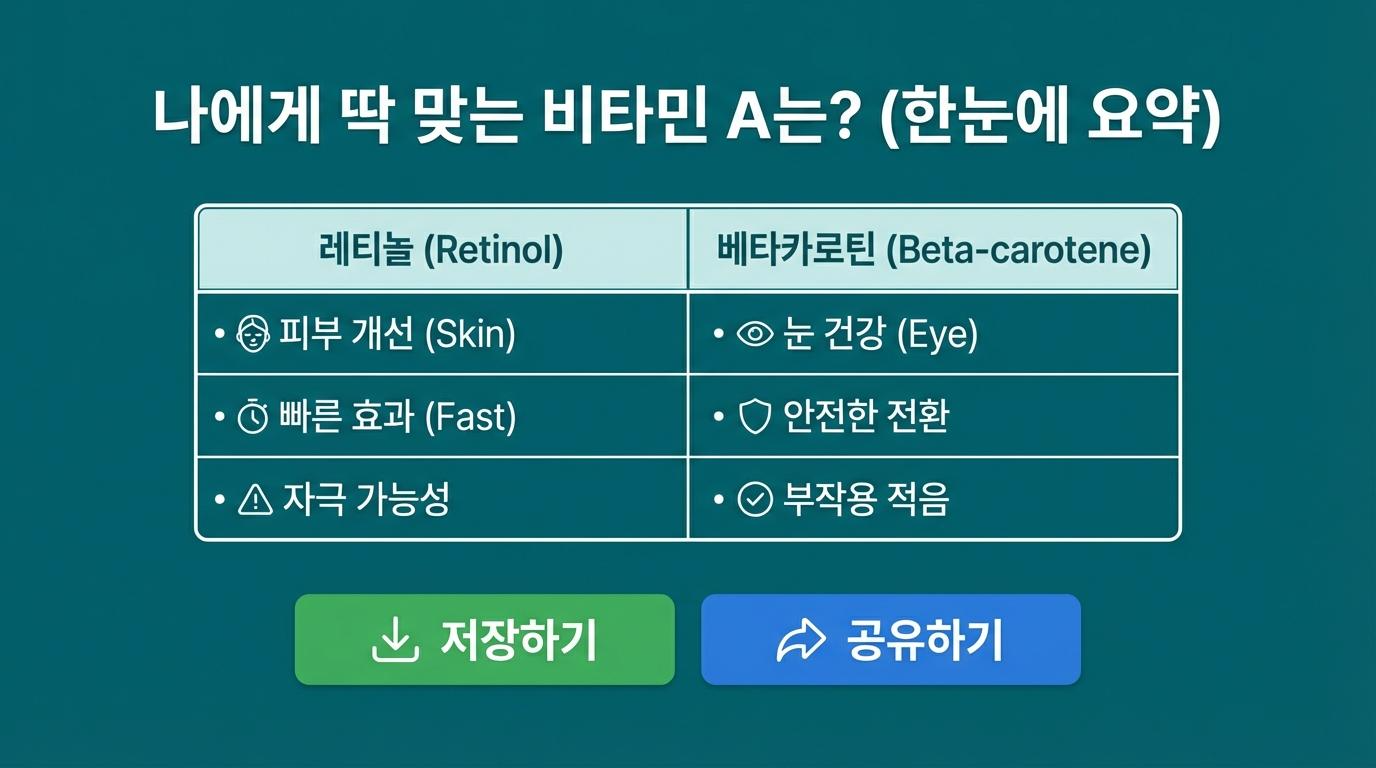 나에게 딱 맞는 비타민 A는? (한눈에 요약)

| 레티놀 (Retinol) | 베타카로틴 (Beta-carotene) |
|---|---|
| • 피부 개선 (Skin) | • 눈 건강 (Eye) |
| • 빠른 효과 (Fast) | • 안전한 전환 |
| • 자극 가능성 | • 부작용 적음 |

저장하기

공유하기